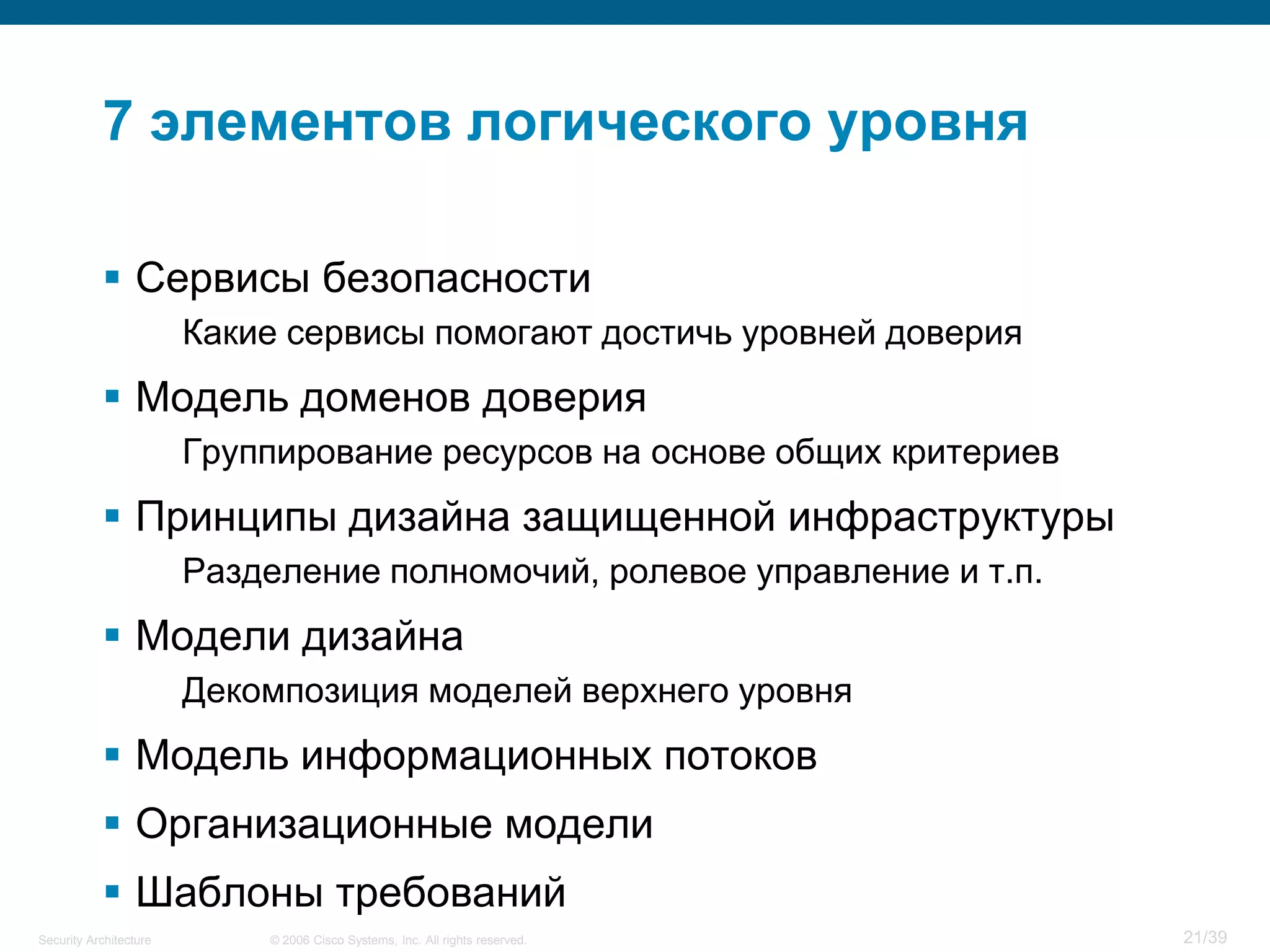 7 элементов логического уровня

▪ Сервисы безопасности

Какие сервисы помогают достичь уровней доверия

▪ Модель доменов доверия

Группирование ресурсов на основе общих критериев

▪ Принципы дизайна защищенной инфраструктуры

Разделение полномочий, ролевое управление и т.п.

▪ Модели дизайна

Декомпозиция моделей верхнего уровня

▪ Модель информационных потоков

▪ Организационные модели

▪ Шаблоны требований

Security Architecture © 2006 Cisco Systems, Inc. All rights reserved. 21/39